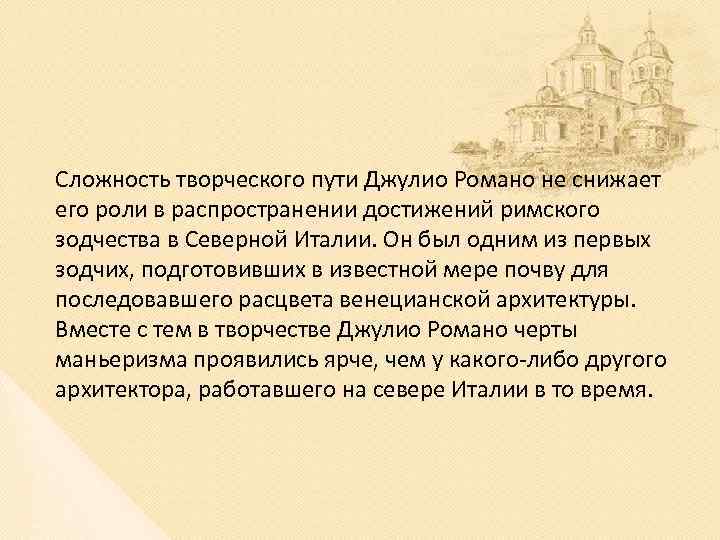 Сложность творческого пути Джулио Романо не снижает его роли в распространении достижений римского зодчества в Северной Италии. Он был одним из первых зодчих, подготовивших в известной мере почву для последовавшего расцвета венецианской архитектуры. Вместе с тем в творчестве Джулио Романо черты маньеризма проявились ярче, чем у какого-либо другого архитектора, работавшего на севере Италии в то время.